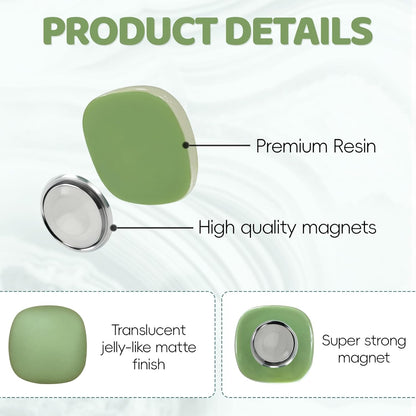 PRODUCT DETAILS

Premium Resin

High quality magnets

Translucent jelly-like matte finish

Super strong magnet